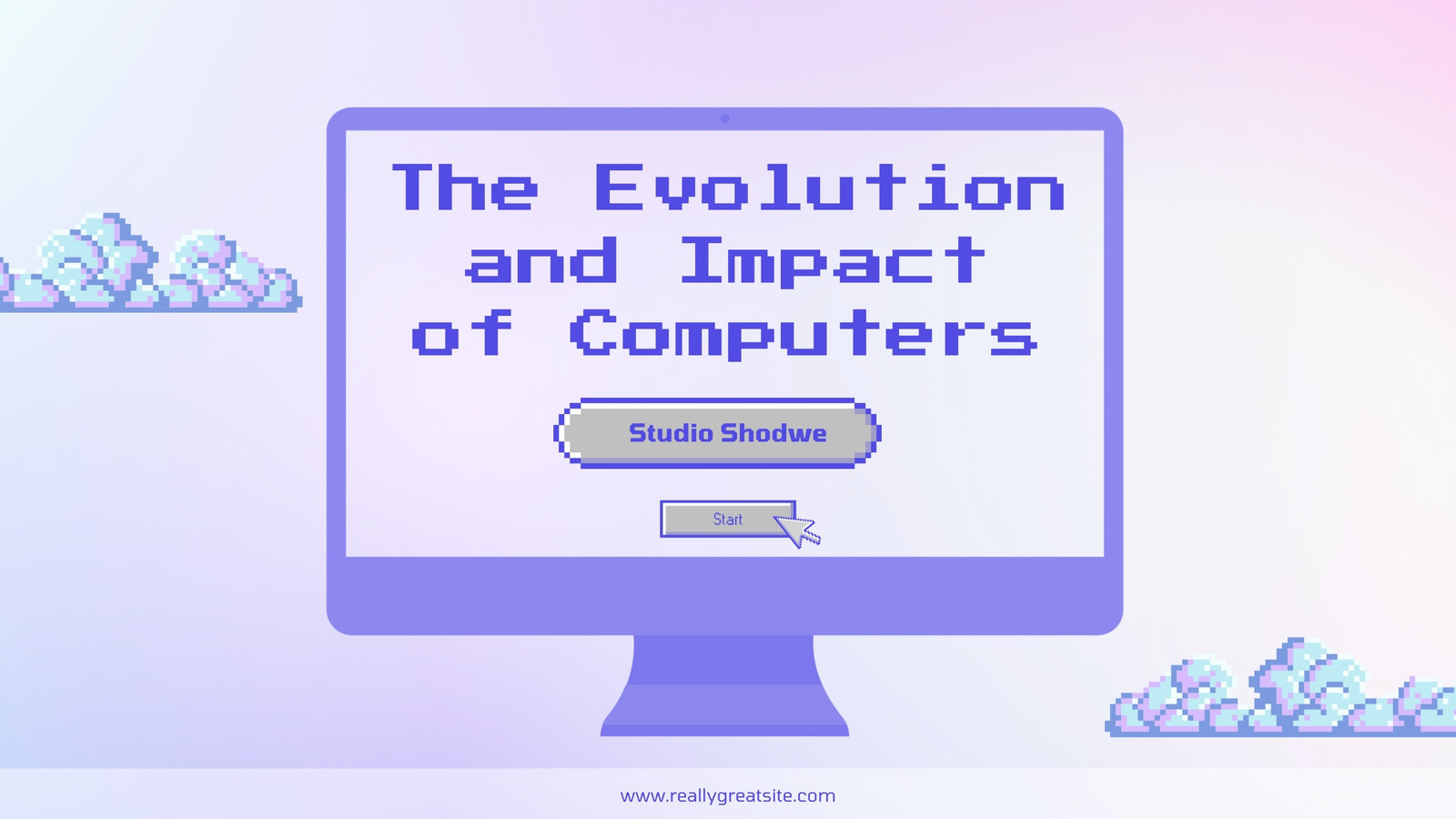 The Evolution and Impact of Computers

Studio Shodwe

Start

www.reallygreatsite.com